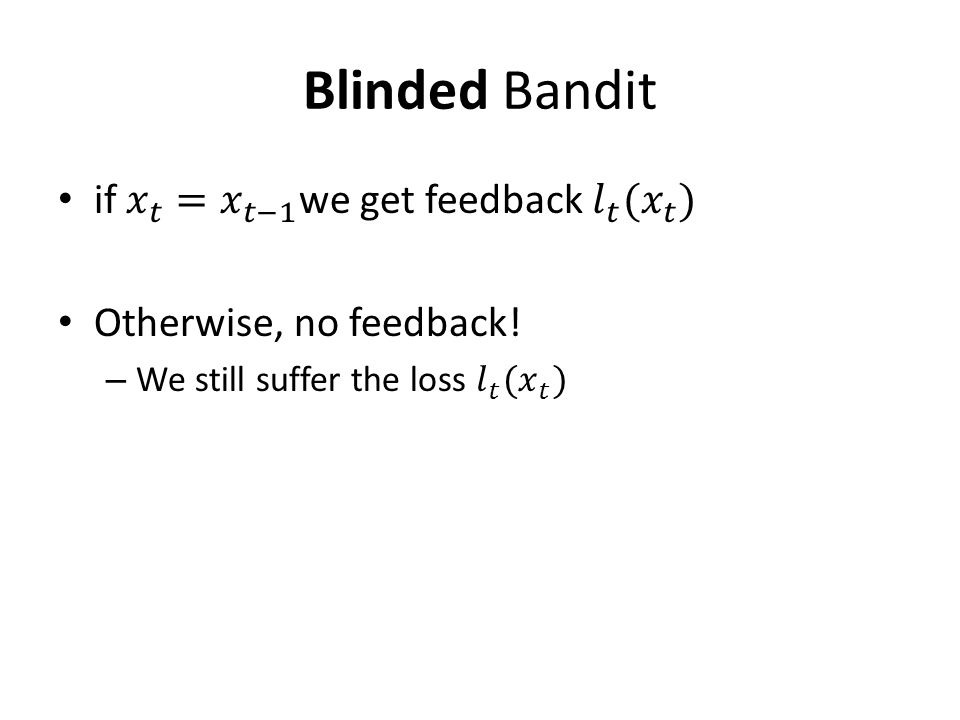 Blinded Bandit

• if $x_t = x_{t-1}$ we get feedback $l_t(x_t)$

• Otherwise, no feedback!
– We still suffer the loss $l_t(x_t)$